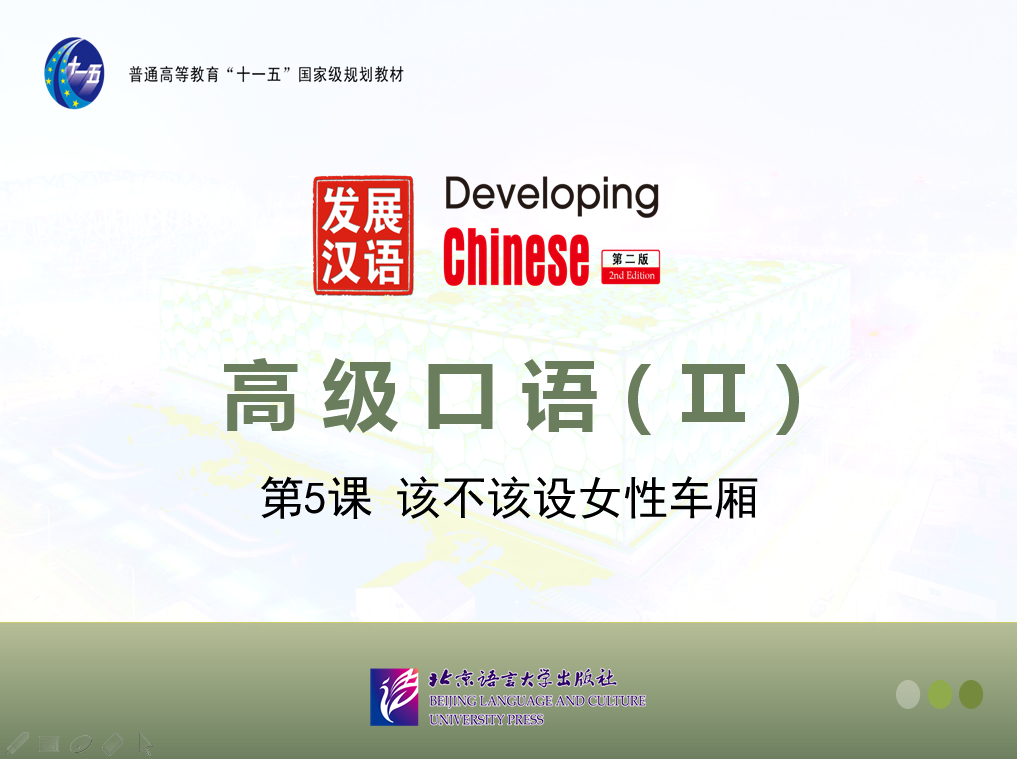 十一五

普通高等教育“十一五”国家级规划教材

发展汉语

Developing Chinese

第二版 2nd Edition

高级口语（II）

第5课 该不该设女性车厢

北京语言大学出版社
BEIJING LANGUAGE AND CULTURE UNIVERSITY PRESS